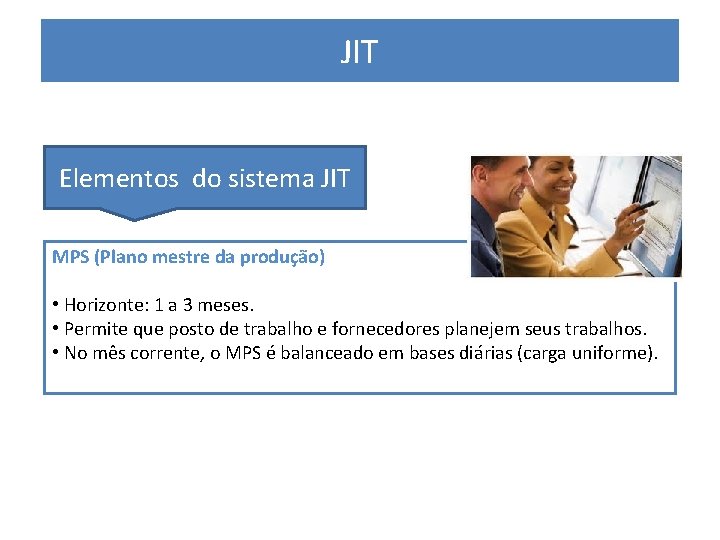 JIT

Elementos do sistema JIT

MPS (Plano mestre da produção)

• Horizonte: 1 a 3 meses.
• Permite que posto de trabalho e fornecedores planejem seus trabalhos.
• No mês corrente, o MPS é balanceado em bases diárias (carga uniforme).